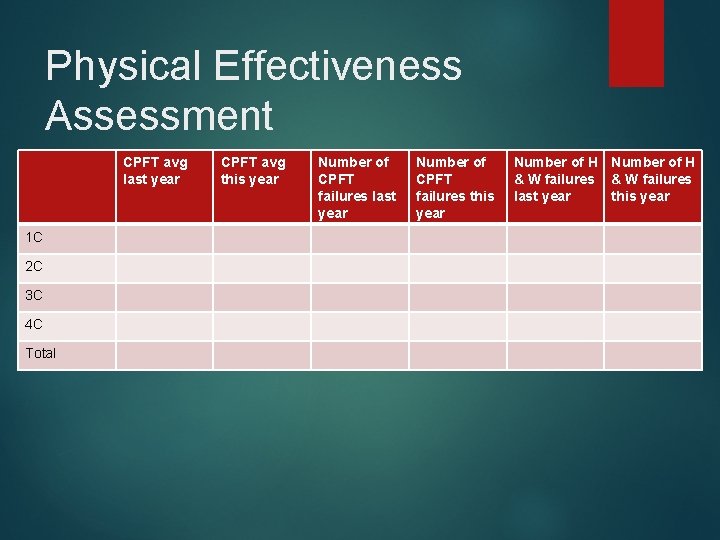 Physical Effectiveness Assessment

| | CPFT avg last year | CPFT avg this year | Number of CPFT failures last year | Number of CPFT failures this year | Number of H & W failures last year | Number of H & W failures this year |
|---|---|---|---|---|---|---|
| 1C | | | | | | |
| 2C | | | | | | |
| 3C | | | | | | |
| 4C | | | | | | |
| Total | | | | | | |